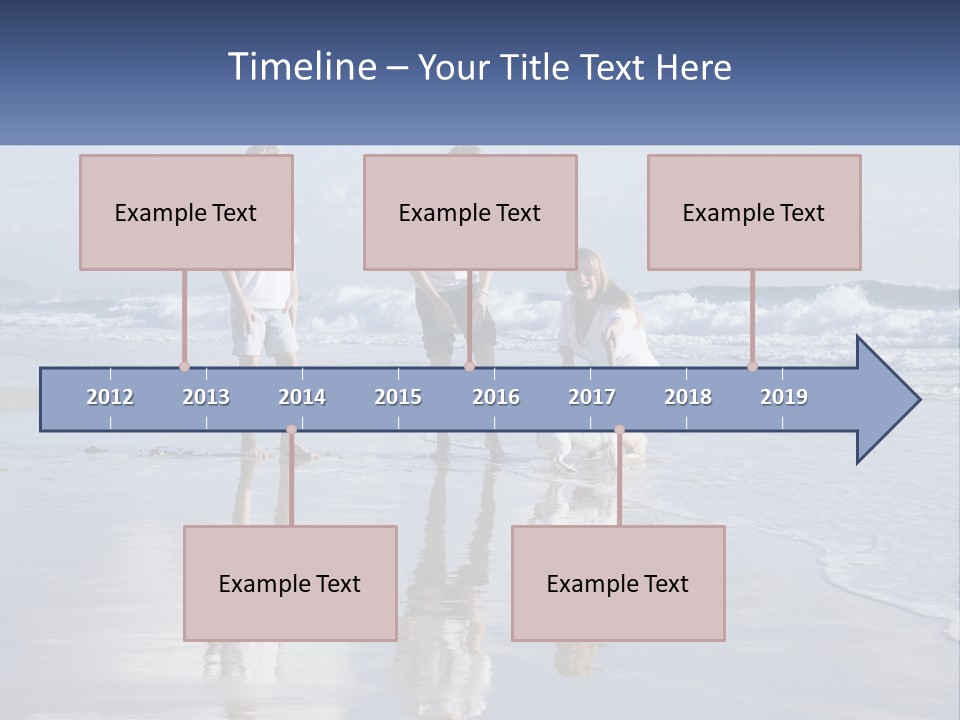 Timeline – Your Title Text Here

Example Text

Example Text

Example Text

2012 2013 2014 2015 2016 2017 2018 2019

Example Text

Example Text